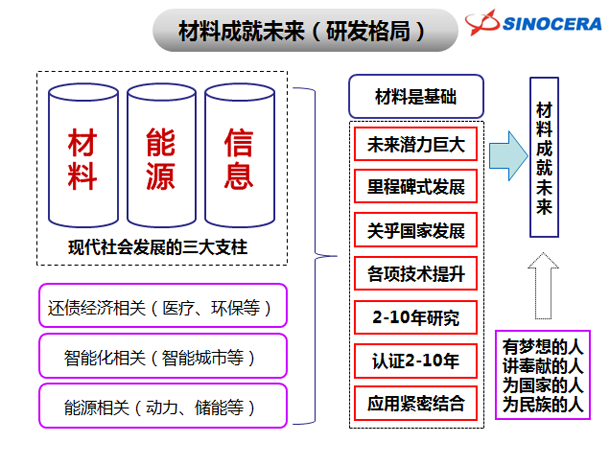 材料成就未来（研发格局）

SINOCERA

材料

能源

信息

现代社会发展的三大支柱

还债经济相关（医疗、环保等）

智能化相关（智能城市等）

能源相关（动力、储能等）

材料是基础

未来潜力巨大

里程碑式发展

关乎国家发展

各项技术提升

2-10年研究

认证2-10年

应用紧密结合

材料成就未来

有梦想的人
讲奉献的人
为国家的人
为民族的人